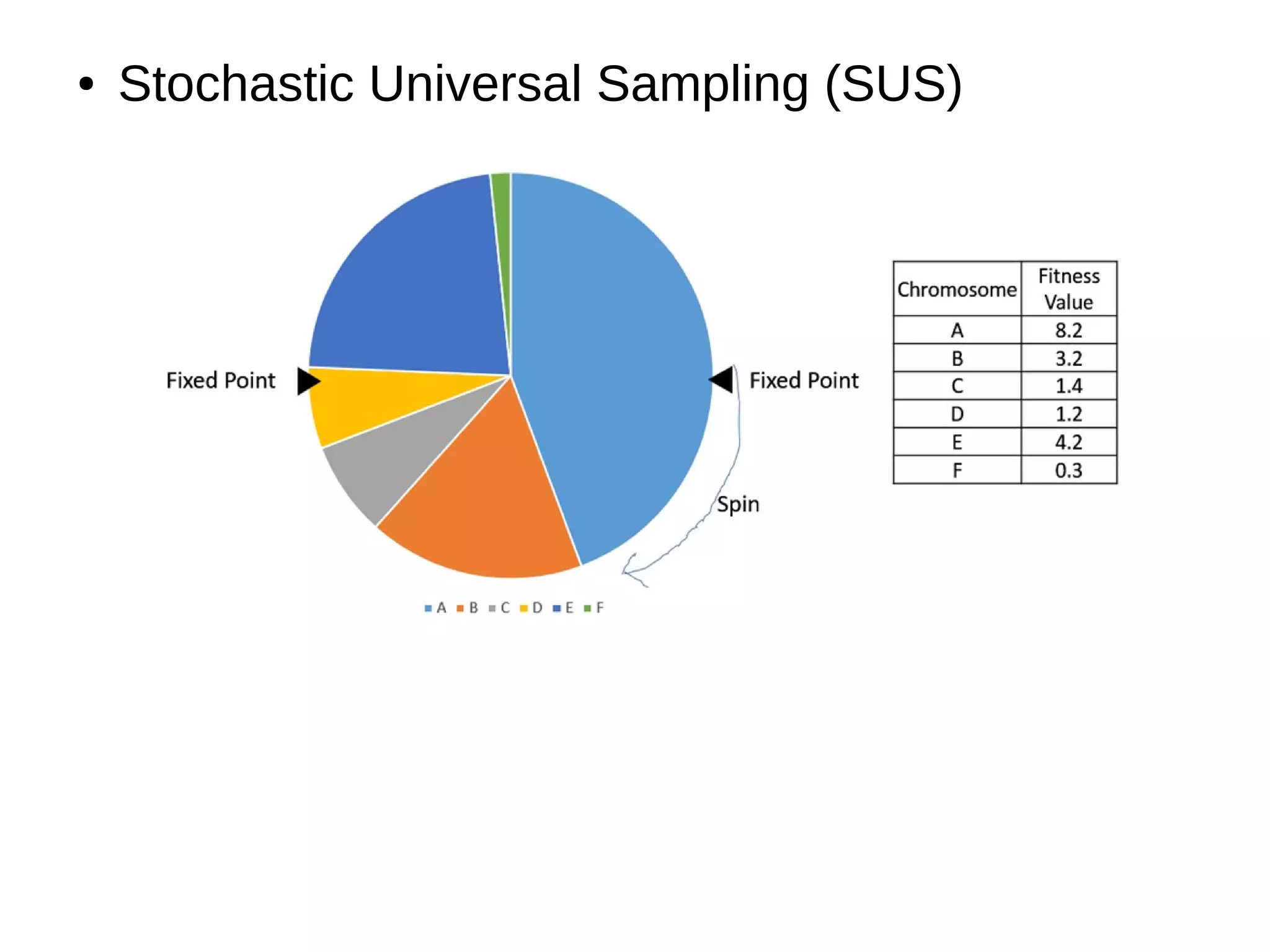 • Stochastic Universal Sampling (SUS)

Fixed Point

Fixed Point

Spin

A B C D E F

| Chromosome | Fitness Value |
|---|---|
| A | 8.2 |
| B | 3.2 |
| C | 1.4 |
| D | 1.2 |
| E | 4.2 |
| F | 0.3 |